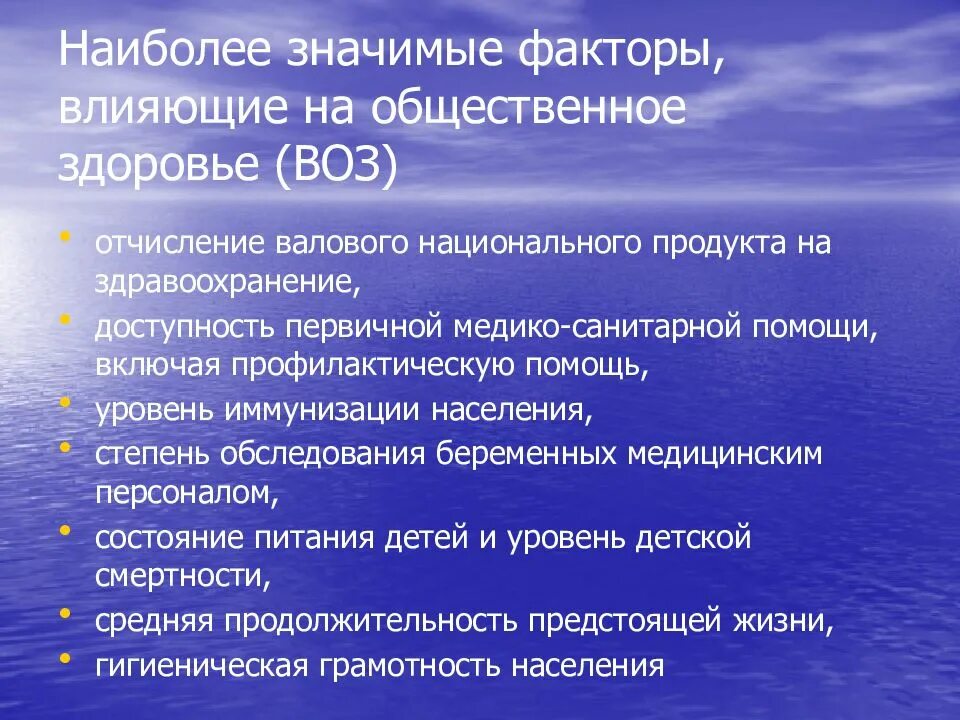 Наиболее значимые факторы, влияющие на общественное здоровье (ВОЗ)

• отчисление валового национального продукта на здравоохранение,
• доступность первичной медико-санитарной помощи, включая профилактическую помощь,
• уровень иммунизации населения,
• степень обследования беременных медицинским персоналом,
• состояние питания детей и уровень детской смертности,
• средняя продолжительность предстоящей жизни,
• гигиеническая грамотность населения